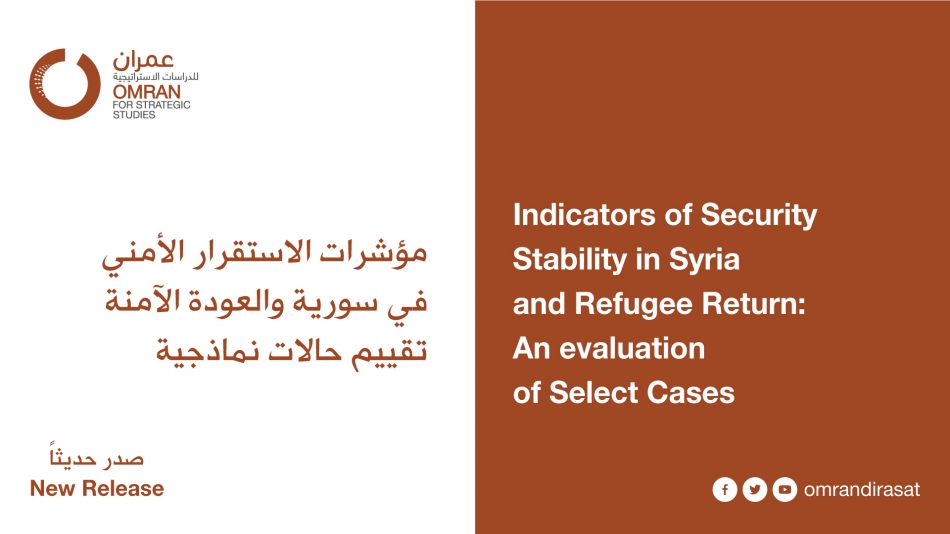 عمران
للدراسات الاستراتيجية
OMRAN
FOR STRATEGIC
STUDIES

مؤشرات الاستقرار الأمني
في سورية والعودة الآمنة
تقييم حالات نماذجية

صدر حديثاً
New Release

Indicators of Security Stability in Syria and Refugee Return: An evaluation of Select Cases

omrandirasat